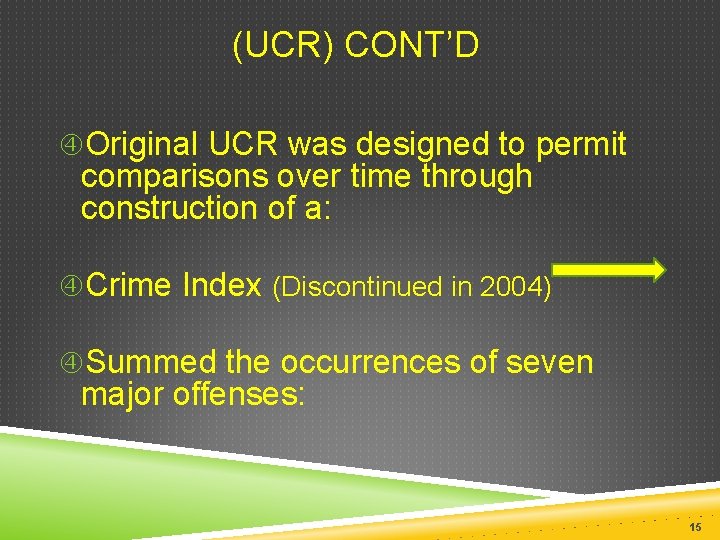 (UCR) CONT'D

④Original UCR was designed to permit comparisons over time through construction of a:

④Crime Index (Discontinued in 2004)

④Summed the occurrences of seven major offenses:

15